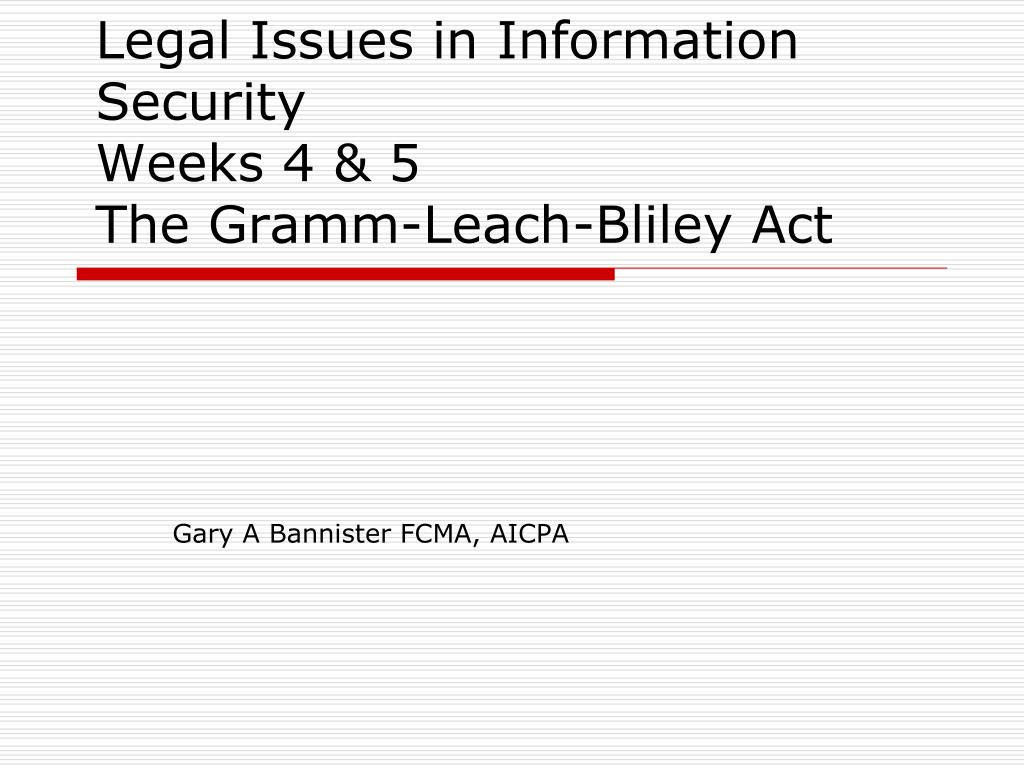 Legal Issues in Information Security
Weeks 4 & 5
The Gramm-Leach-Bliley Act

Gary A Bannister FCMA, AICPA